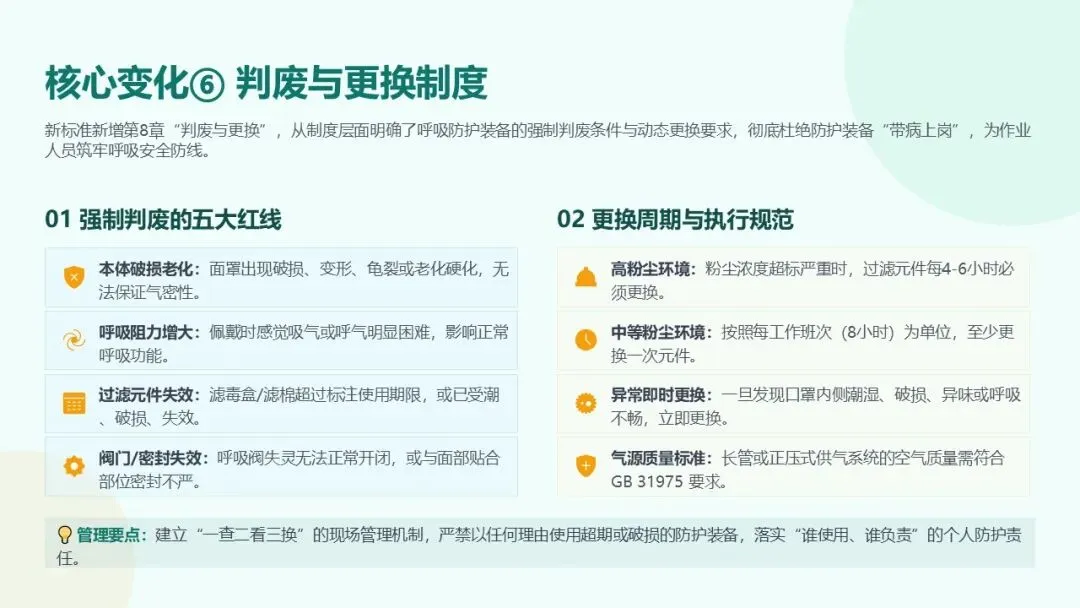 核心变化⑥ 判废与更换制度

新标准新增第8章“判废与更换”，从制度层面明确了呼吸防护装备的强制判废条件与动态更换要求，彻底杜绝防护装备“带病上岗”，为作业人员筑牢呼吸安全防线。

01 强制判废的五大红线

本体破损老化：面罩出现破损、变形、龟裂或老化硬化，无法保证气密性。

呼吸阻力增大：佩戴时感觉吸气或呼气明显困难，影响正常呼吸功能。

过滤元件失效：滤毒盒/滤棉超过标注使用期限，或已受潮、破损、失效。

阀门/密封失效：呼吸阀失灵无法正常开闭，或与面部贴合部位密封不严。

02 更换周期与执行规范

高粉尘环境：粉尘浓度超标严重时，过滤元件每4-6小时必须更换。

中等粉尘环境：按照每工作班次（8小时）为单位，至少更换一次元件。

异常即时更换：一旦发现口罩内侧潮湿、破损、异味或呼吸不畅，立即更换。

气源质量标准：长管或正压式供气系统的空气质量需符合 GB 31975 要求。

管理要点：建立“一查二看三换”的现场管理机制，严禁以任何理由使用超期或破损的防护装备，落实“谁使用、谁负责”的个人防护责任。